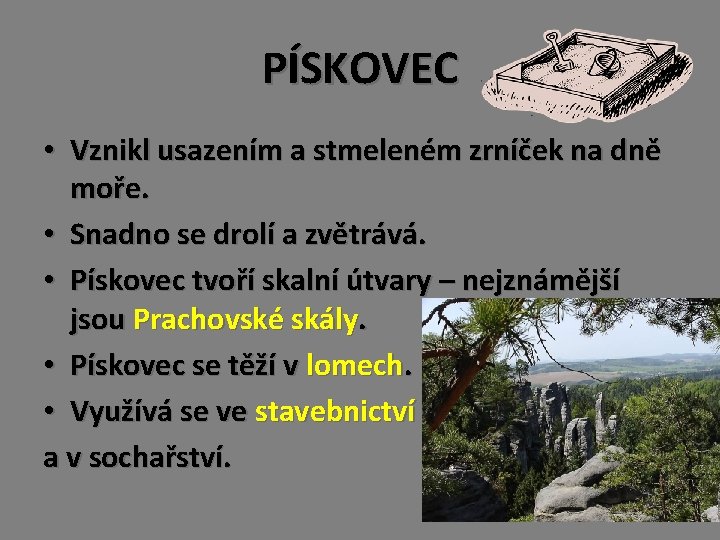 PÍSKOVEC

• Vznikl usazením a stmeleném zrníček na dně moře.
• Snadno se drolí a zvětrává.
• Pískovec tvoří skalní útvary – nejznámější jsou Prachovské skály.
• Pískovec se těží v lomech.
• Využívá se ve stavebnictví
a v sochařství.